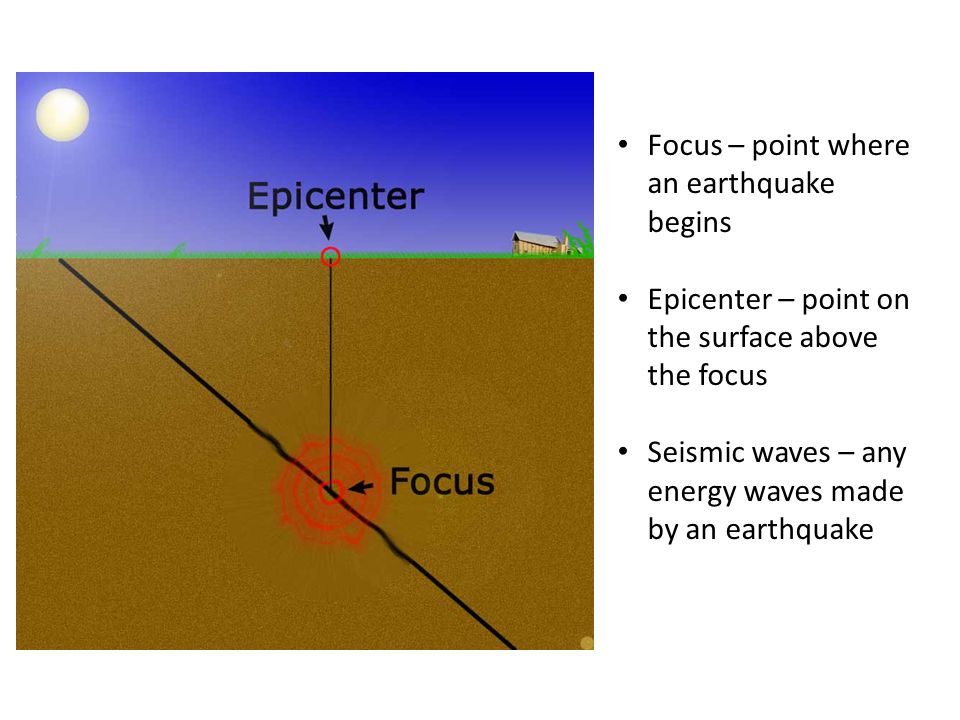 Epicenter

Focus

• Focus – point where an earthquake begins

• Epicenter – point on the surface above the focus

• Seismic waves – any energy waves made by an earthquake